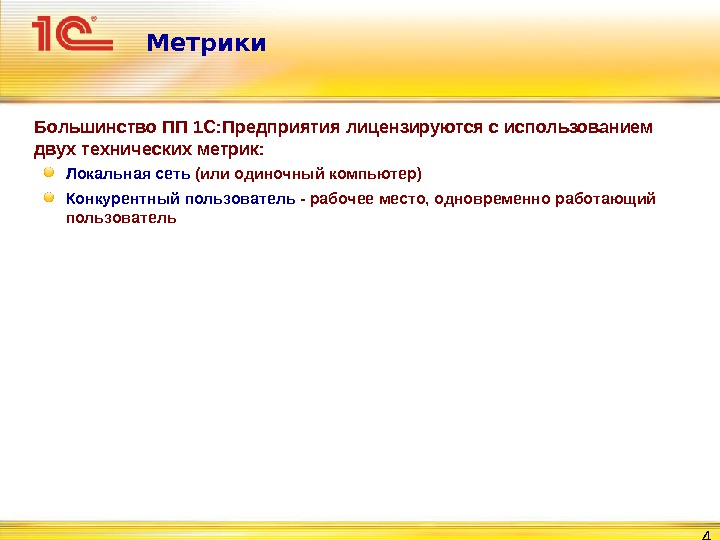 1С

Метрики

Большинство ПП 1С:Предприятия лицензируются с использованием двух технических метрик:

Локальная сеть (или одиночный компьютер)

Конкурентный пользователь - рабочее место, одновременно работающий пользователь

4